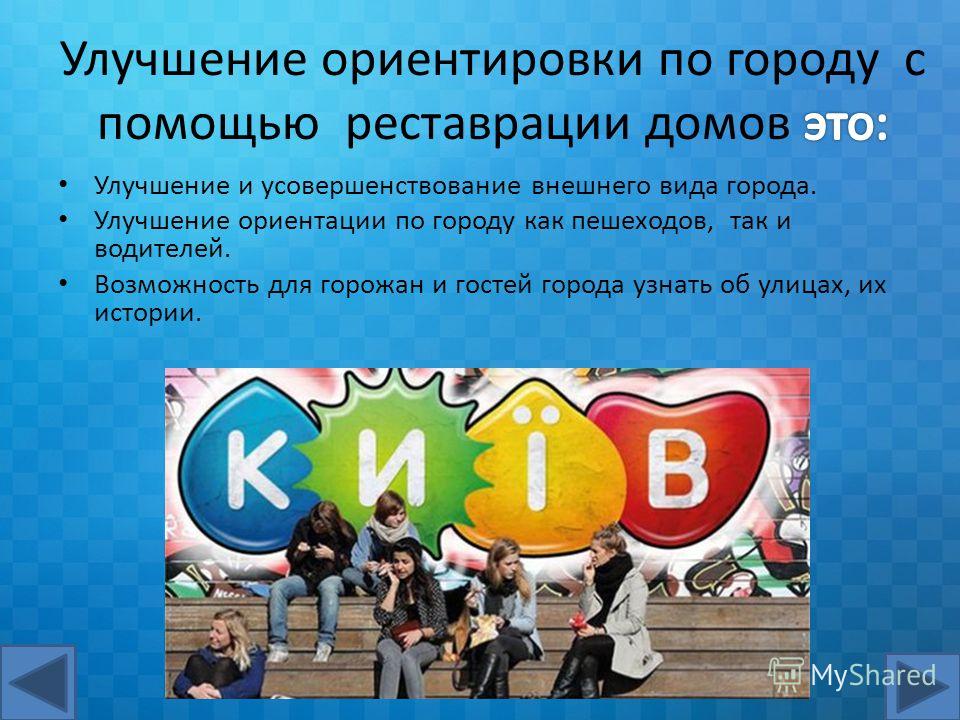 Улучшение ориентировки по городу с помощью реставрации домов это:

• Улучшение и усовершенствование внешнего вида города.
• Улучшение ориентации по городу как пешеходов, так и водителей.
• Возможность для горожан и гостей города узнать об улицах, их истории.

К И Ї В

MyShared